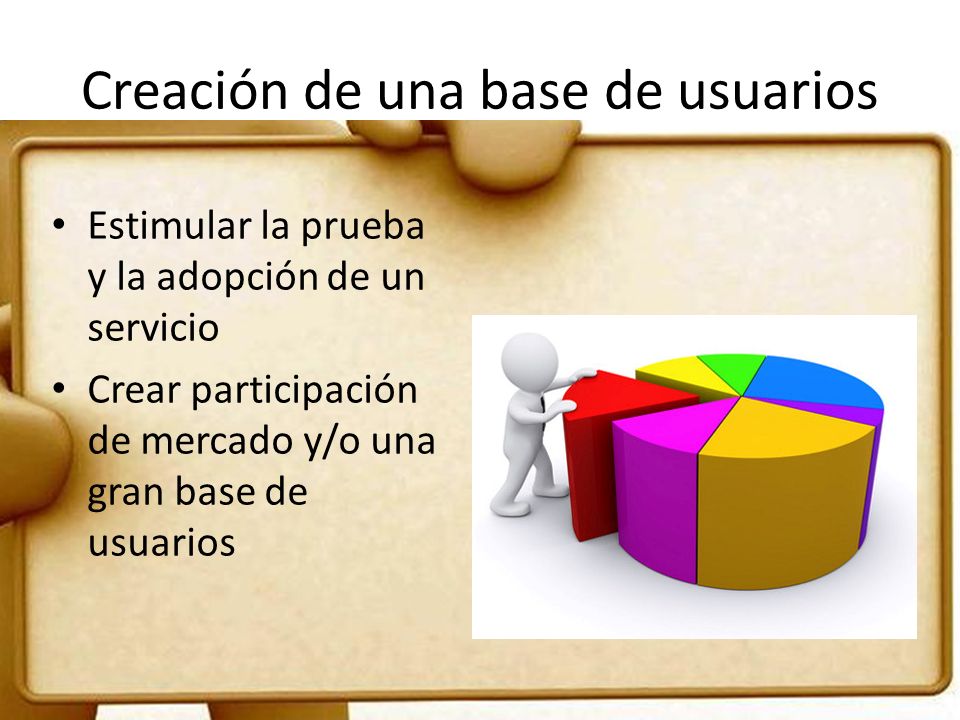 Creación de una base de usuarios

• Estimular la prueba y la adopción de un servicio
• Crear participación de mercado y/o una gran base de usuarios